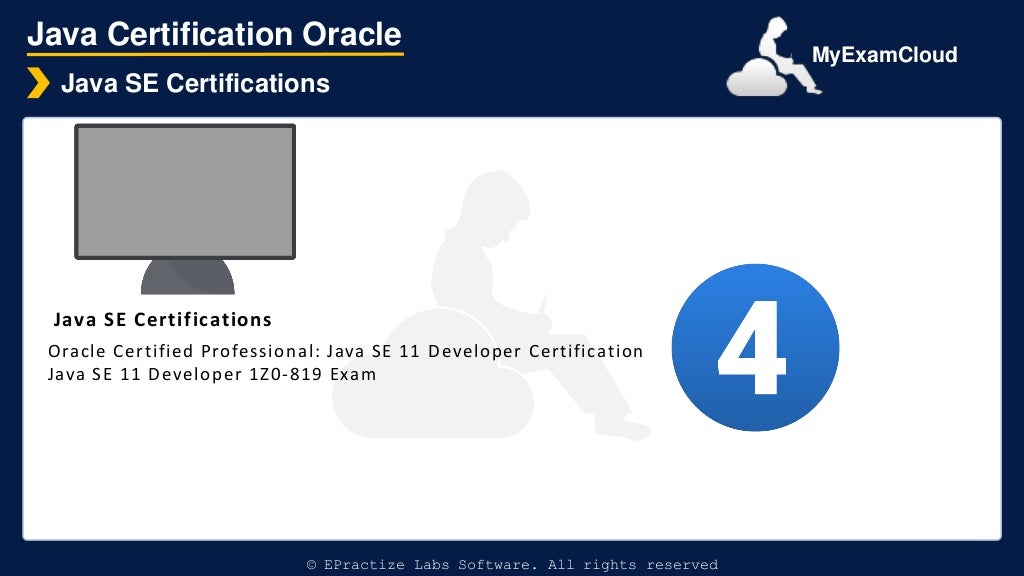 Java Certification Oracle

Java SE Certifications

MyExamCloud

Java SE Certifications

Oracle Certified Professional: Java SE 11 Developer Certification
Java SE 11 Developer 1Z0-819 Exam

4

© EPractize Labs Software. All rights reserved